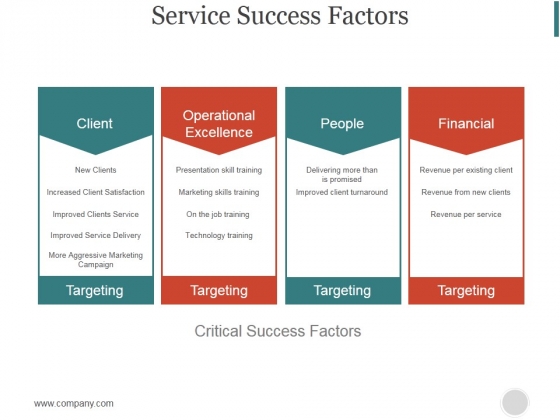 Service Success Factors

Client

New Clients

Increased Client Satisfaction

Improved Clients Service

Improved Service Delivery

More Aggressive Marketing Campaign

Targeting

Operational Excellence

Presentation skill training

Marketing skills training

On the job training

Technology training

Targeting

People

Delivering more than is promised

Improved client turnaround

Targeting

Financial

Revenue per existing client

Revenue from new clients

Revenue per service

Targeting

Critical Success Factors

www.company.com